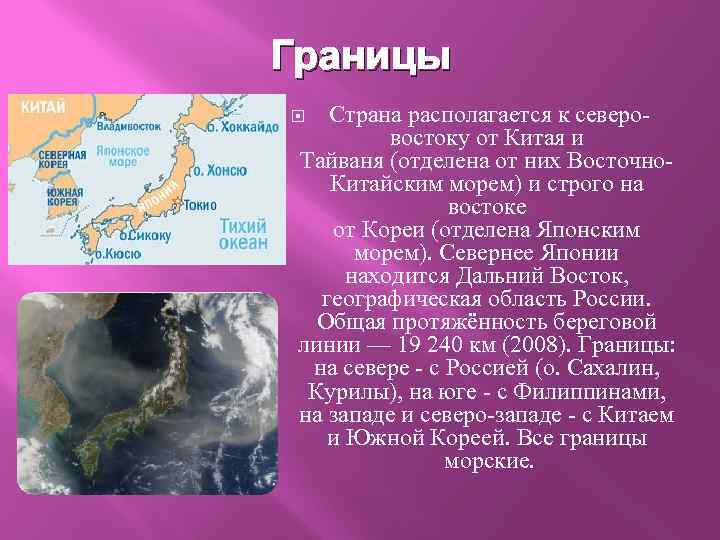 Границы

КИТАЙ
Владивосток
о. Хоккайдо
СЕВЕРНАЯ КОРЕЯ
Японское море
о. Хонсю
ЮЖНАЯ КОРЕЯ
Япония
Токио
о.Сикоку
о.Кюсю
Тихий океан

Страна располагается к северо-востоку от Китая и Тайваня (отделена от них Восточно-Китайским морем) и строго на востоке от Кореи (отделена Японским морем). Севернее Японии находится Дальний Восток, географическая область России. Общая протяжённость береговой линии — 19 240 км (2008). Границы: на севере - с Россией (о. Сахалин, Курилы), на юге - с Филиппинами, на западе и северо-западе - с Китаем и Южной Кореей. Все границы морские.